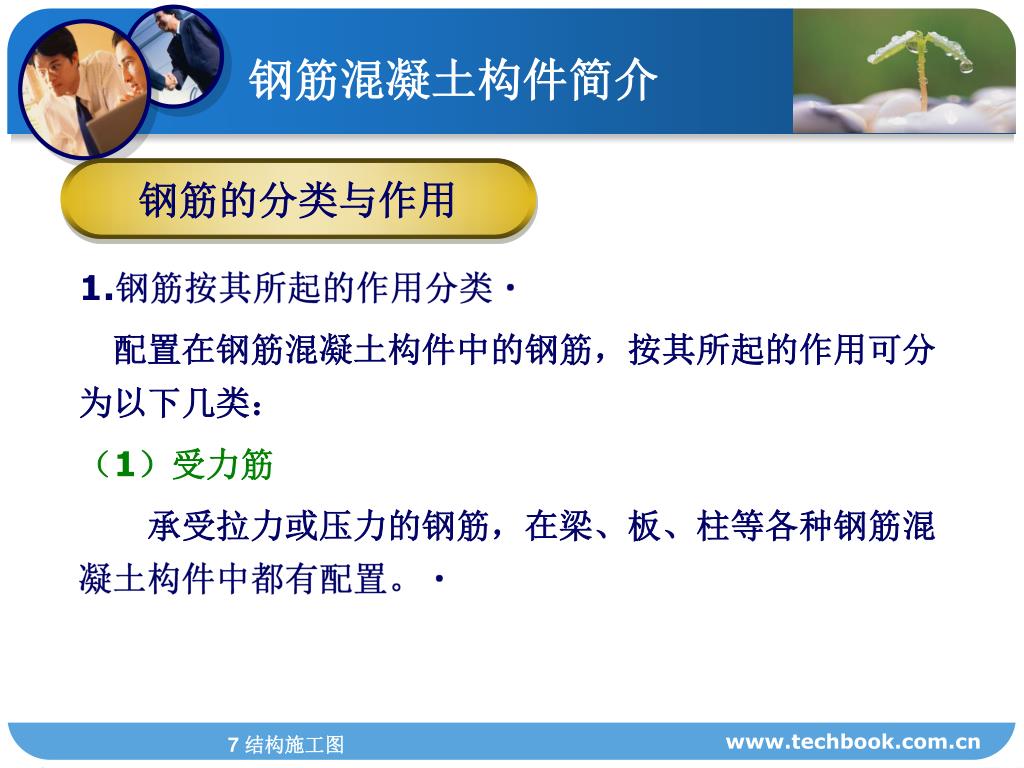 钢筋混凝土构件简介

钢筋的分类与作用

1.钢筋按其所起的作用分类·

配置在钢筋混凝土构件中的钢筋，按其所起的作用可分为以下几类：

（1）受力筋

承受拉力或压力的钢筋，在梁、板、柱等各种钢筋混凝土构件中都有配置。·

7 结构施工图

www.techbook.com.cn